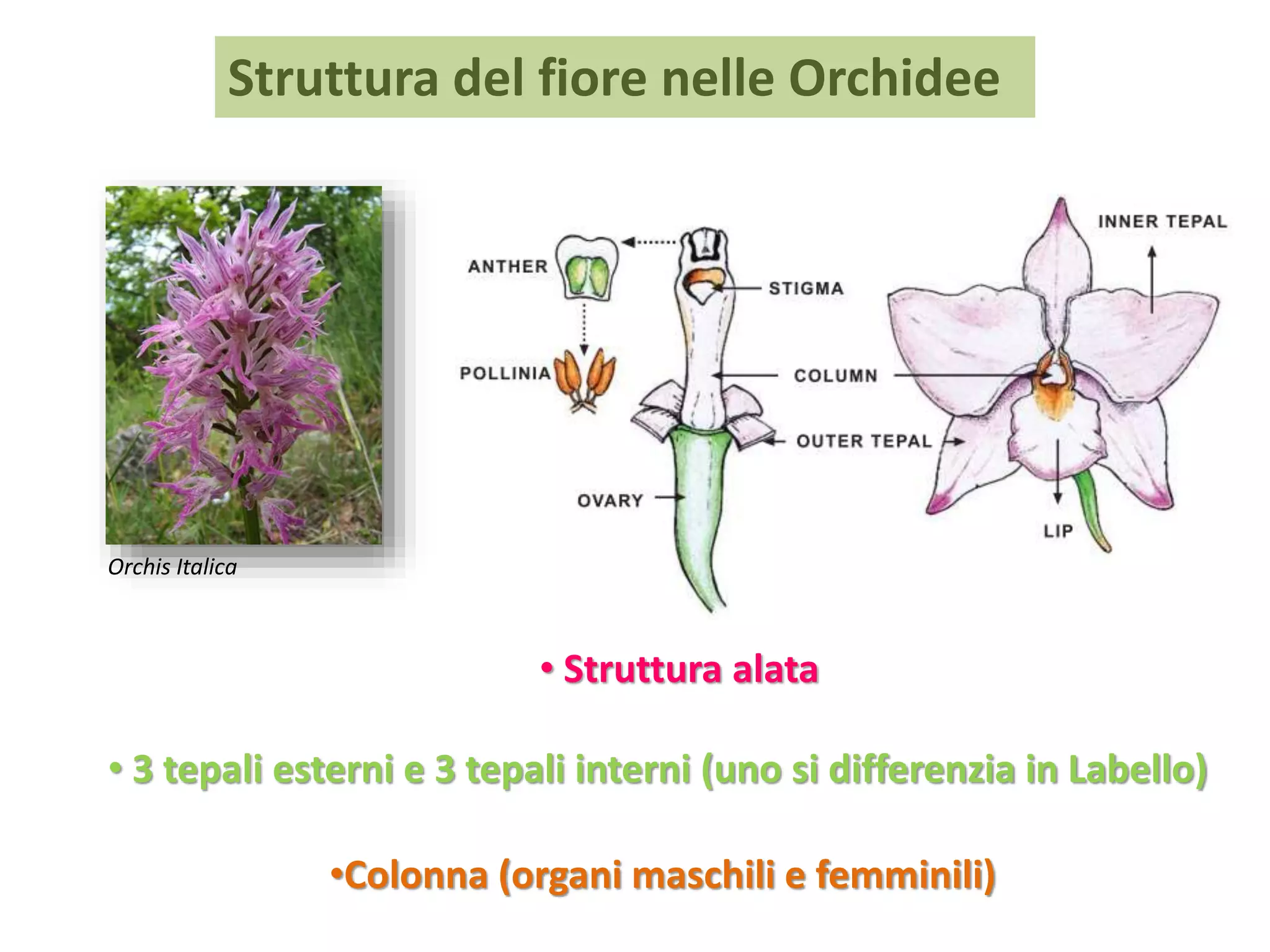 Struttura del fiore nelle Orchidee

Orchis Italica

ANTHER

POLLINIA

STIGMA

COLUMN

OUTER TEPAL

OVARY

INNER TEPAL

LIP

• Struttura alata

• 3 tepali esterni e 3 tepali interni (uno si differenzia in Labello)

•Colonna (organi maschili e femminili)